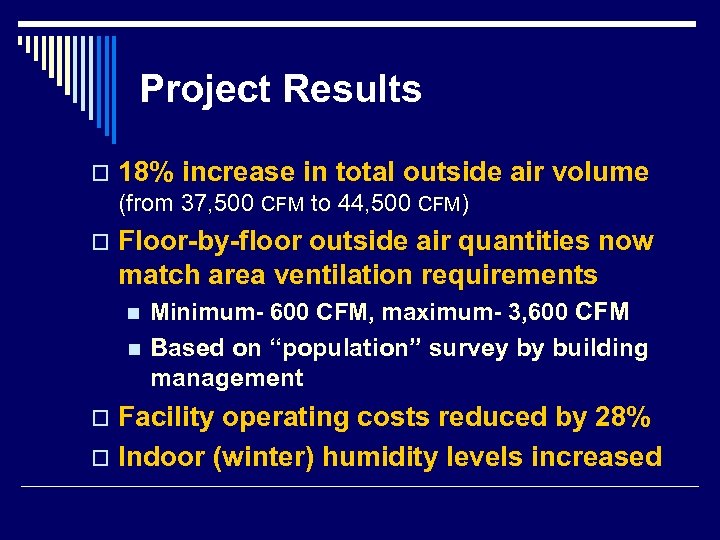 Project Results

18% increase in total outside air volume (from 37,500 CFM to 44,500 CFM)

Floor-by-floor outside air quantities now match area ventilation requirements

Minimum- 600 CFM, maximum- 3,600 CFM

Based on “population” survey by building management

Facility operating costs reduced by 28%

Indoor (winter) humidity levels increased